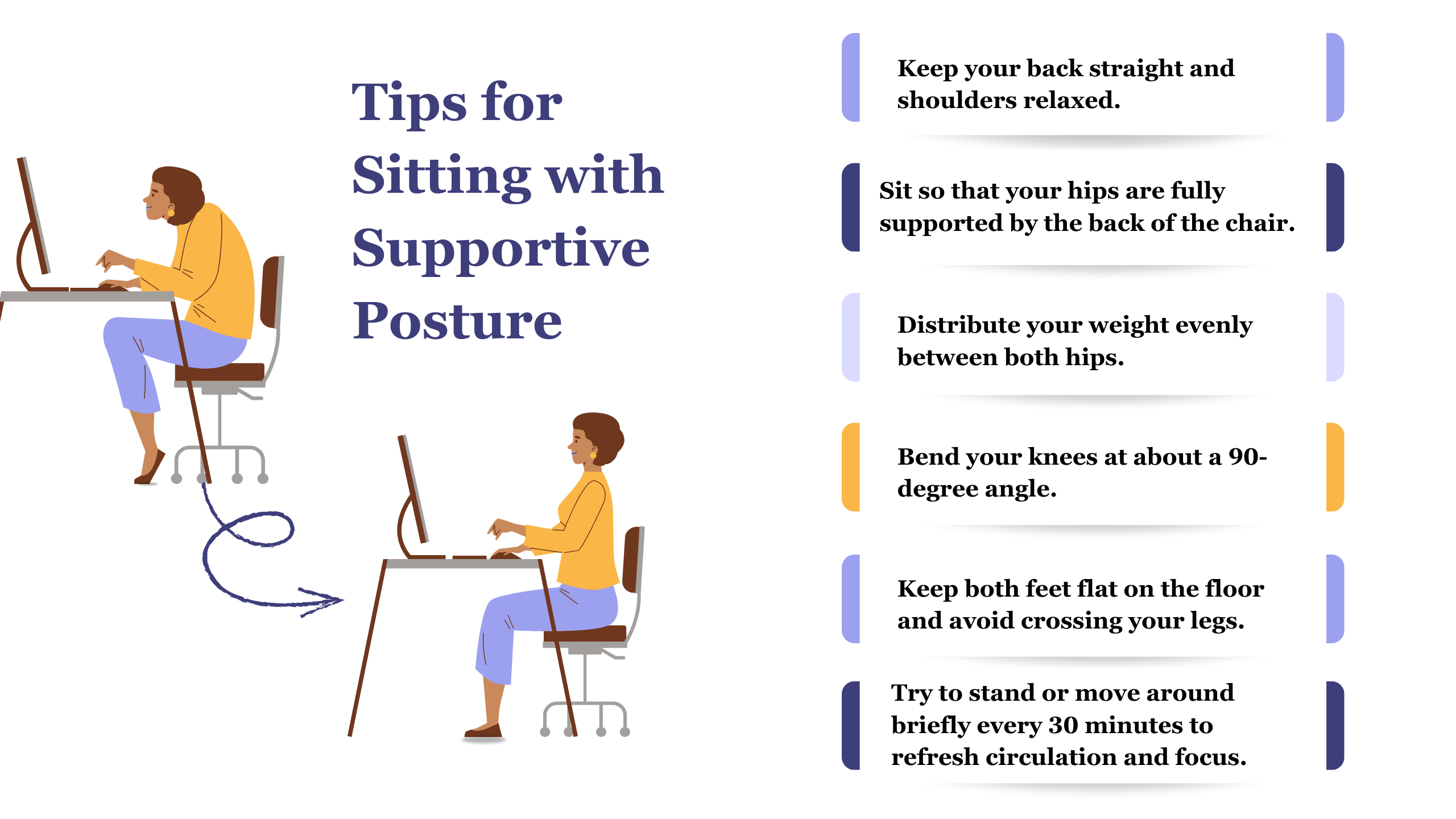 Tips for Sitting with Supportive Posture

Keep your back straight and shoulders relaxed.

Sit so that your hips are fully supported by the back of the chair.

Distribute your weight evenly between both hips.

Bend your knees at about a 90-degree angle.

Keep both feet flat on the floor and avoid crossing your legs.

Try to stand or move around briefly every 30 minutes to refresh circulation and focus.